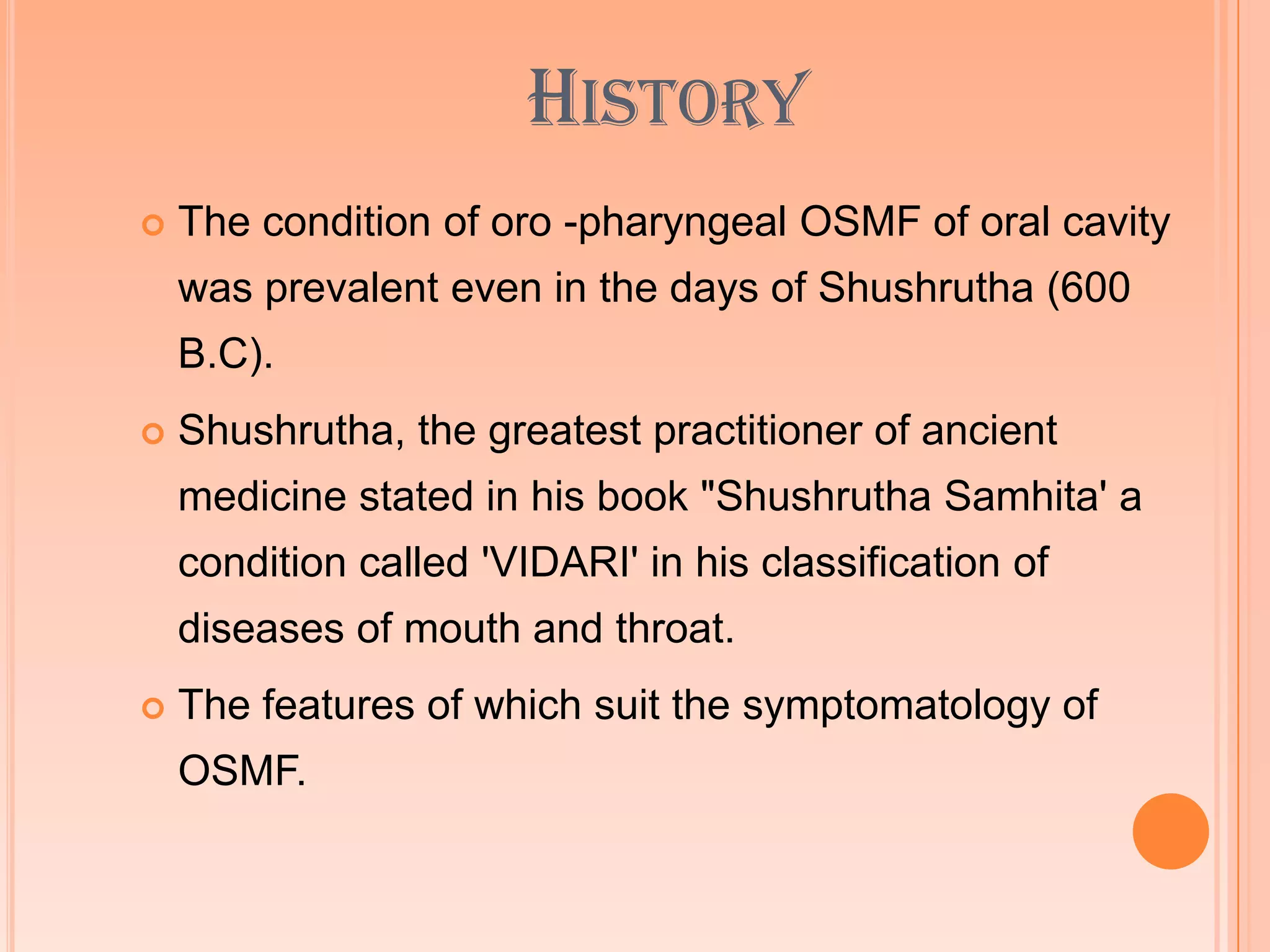 HISTORY

The condition of oro -pharyngeal OSMF of oral cavity was prevalent even in the days of Shushrutha (600 B.C).

Shushrutha, the greatest practitioner of ancient medicine stated in his book "Shushrutha Samhita' a condition called 'VIDARI' in his classification of diseases of mouth and throat.

The features of which suit the symptomatology of OSMF.